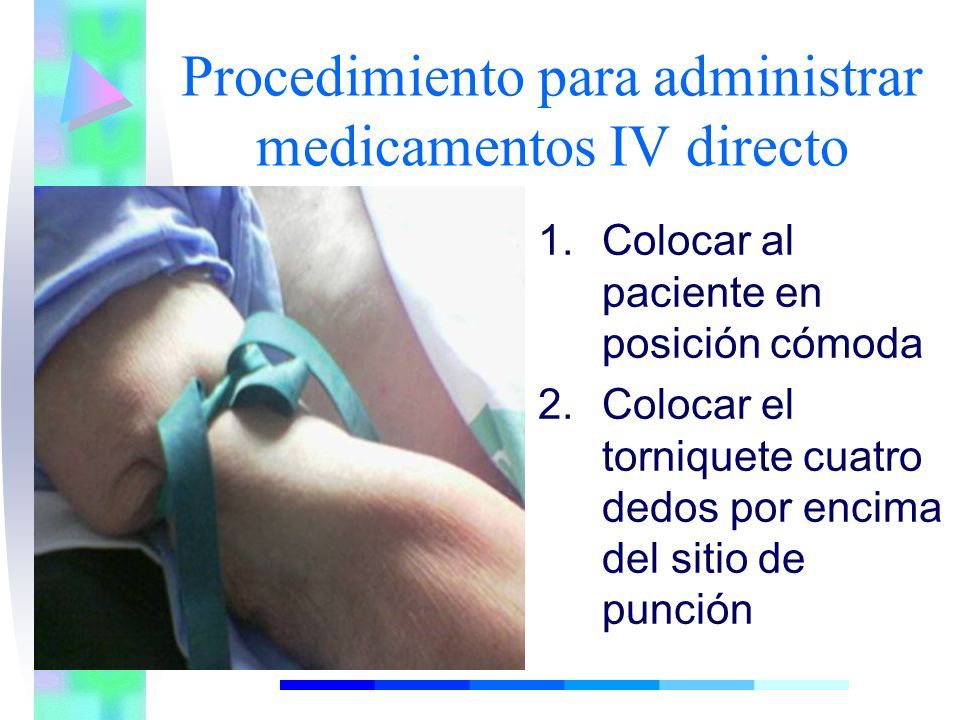 Procedimiento para administrar medicamentos IV directo

1. Colocar al paciente en posición cómoda
2. Colocar el torniquete cuatro dedos por encima del sitio de punción